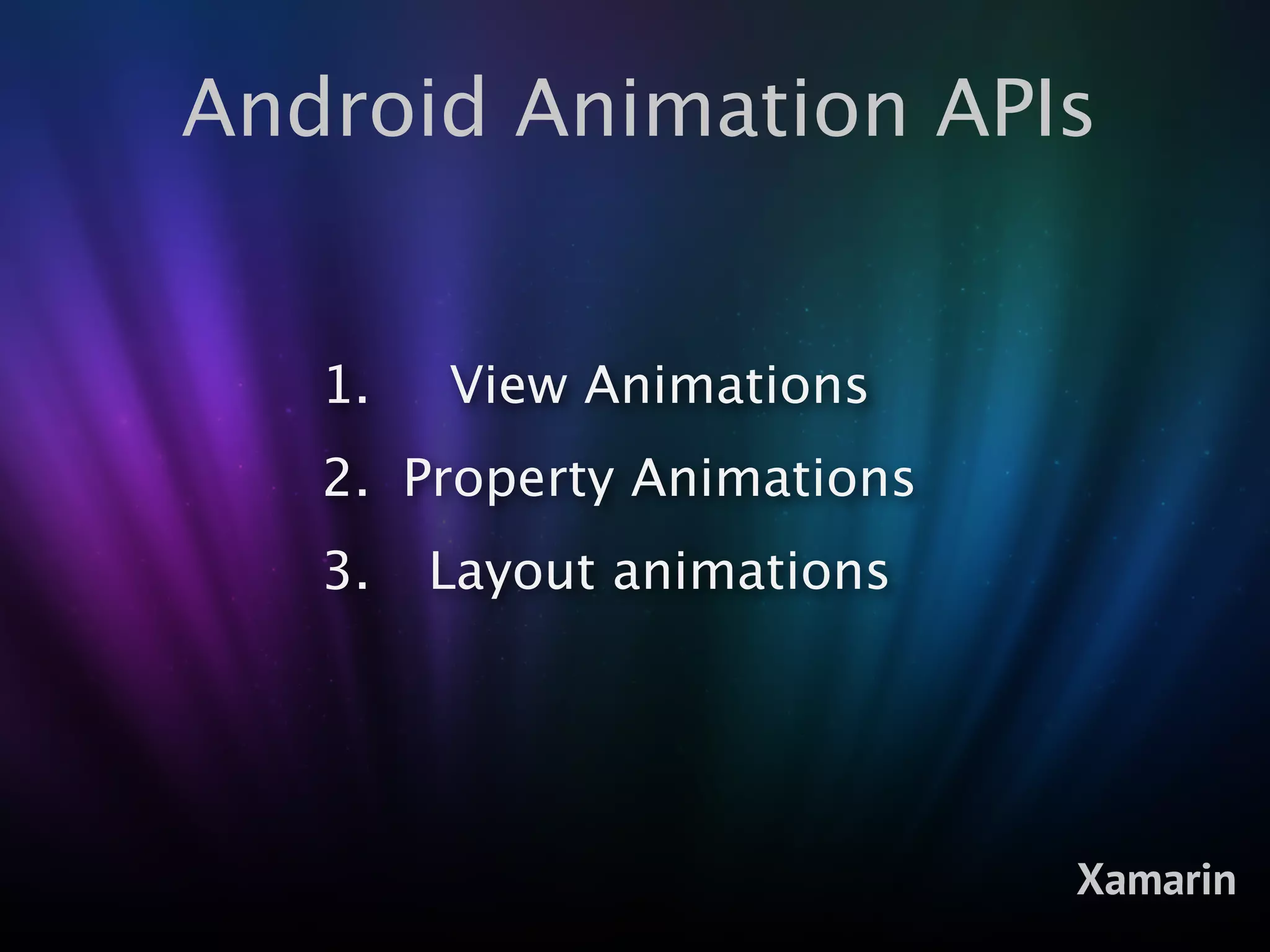 Android Animation APIs

1. View Animations
2. Property Animations
3. Layout animations

Xamarin